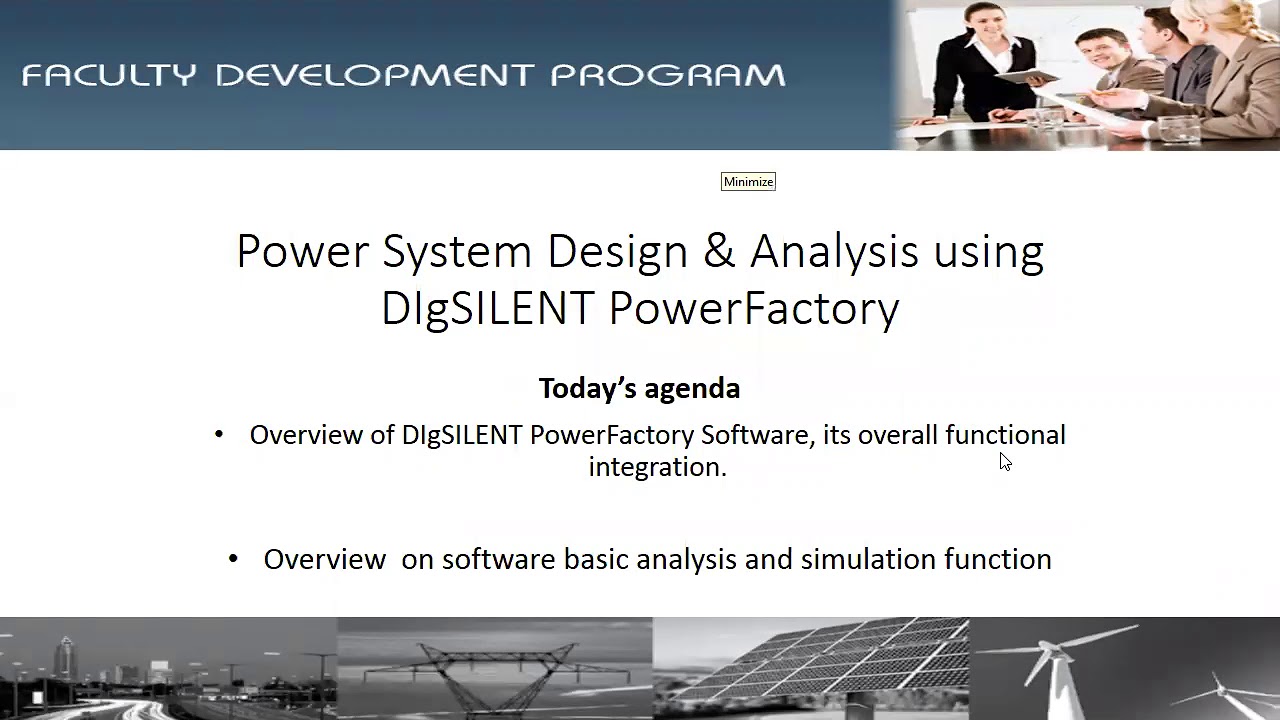 FACULTY DEVELOPMENT PROGRAM

Minimize

Power System Design & Analysis using DIgSILENT PowerFactory

Today's agenda

• Overview of DIgSILENT PowerFactory Software, its overall functional integration.

• Overview  on software basic analysis and simulation function